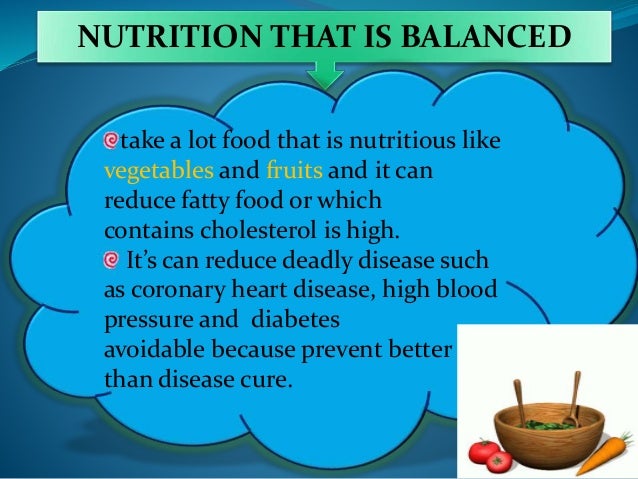 NUTRITION THAT IS BALANCED

take a lot food that is nutritious like vegetables and fruits and it can reduce fatty food or which contains cholesterol is high.

It's can reduce deadly disease such as coronary heart disease, high blood pressure and diabetes avoidable because prevent better than disease cure.